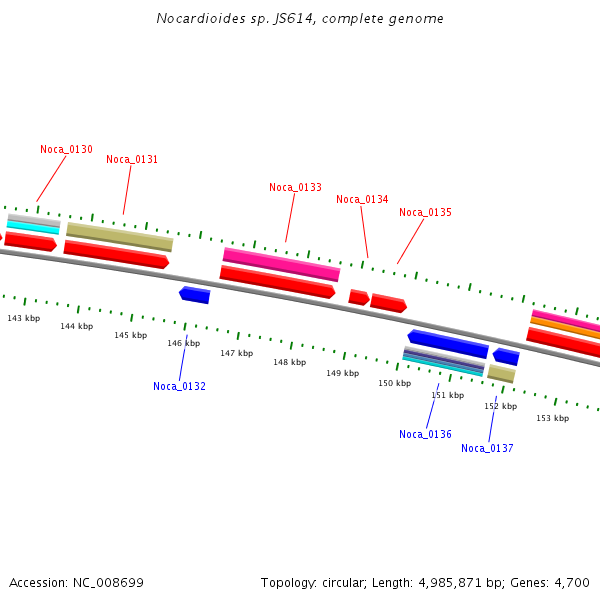 Nocardioides sp. JS614, complete genome

Noca_0130
Noca_0131
Noca_0133
Noca_0134
Noca_0135

143 kbp
144 kbp
145 kbp
146 kbp
147 kbp
148 kbp
149 kbp
150 kbp
151 kbp
152 kbp
153 kbp

Noca_0132
Noca_0136
Noca_0137

Accession: NC_008699

Topology: circular; Length: 4,985,871 bp; Genes: 4,700